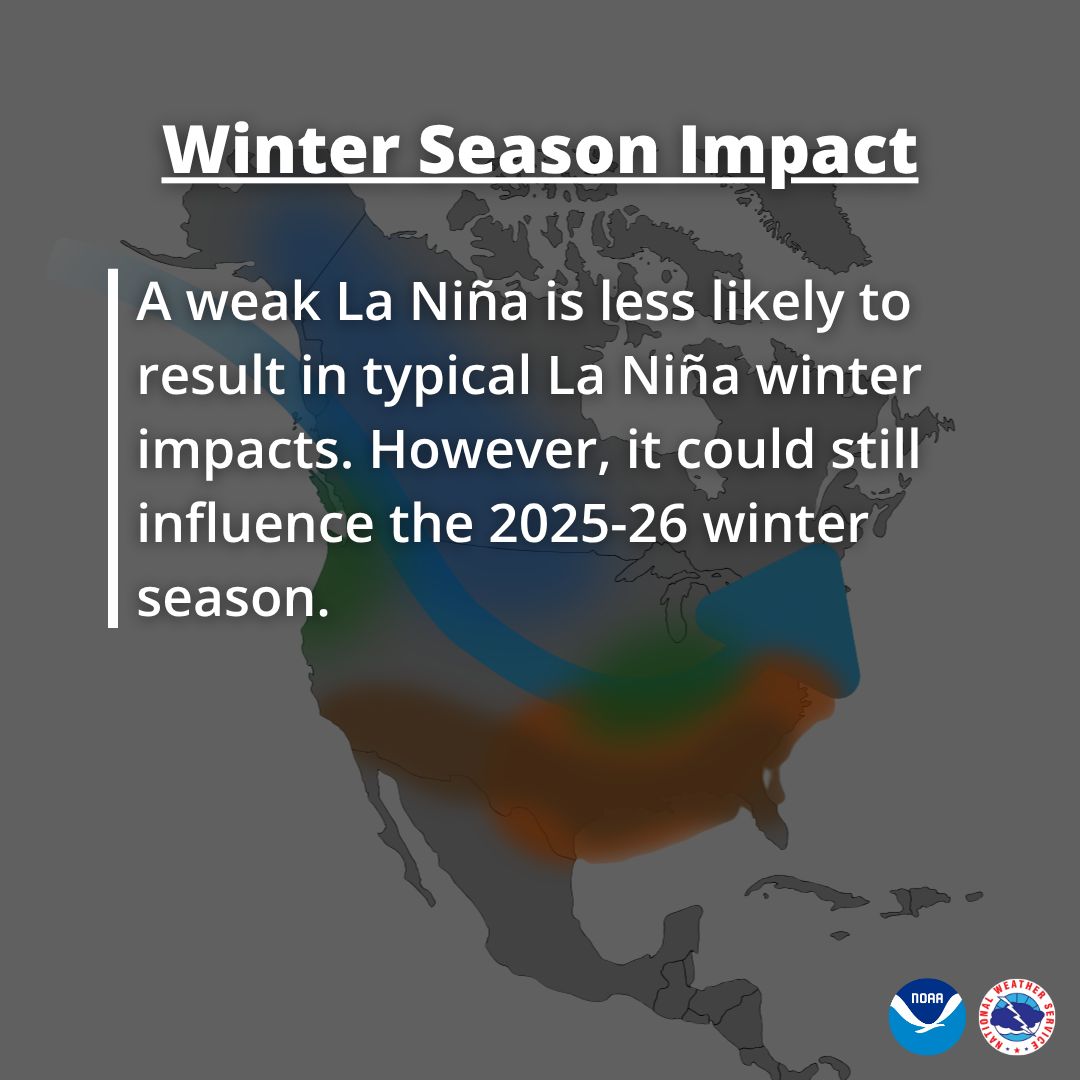 Winter Season Impact

A weak La Niña is less likely to result in typical La Niña winter impacts. However, it could still influence the 2025-26 winter season.

NOAA

NATIONAL WEATHER SERVICE